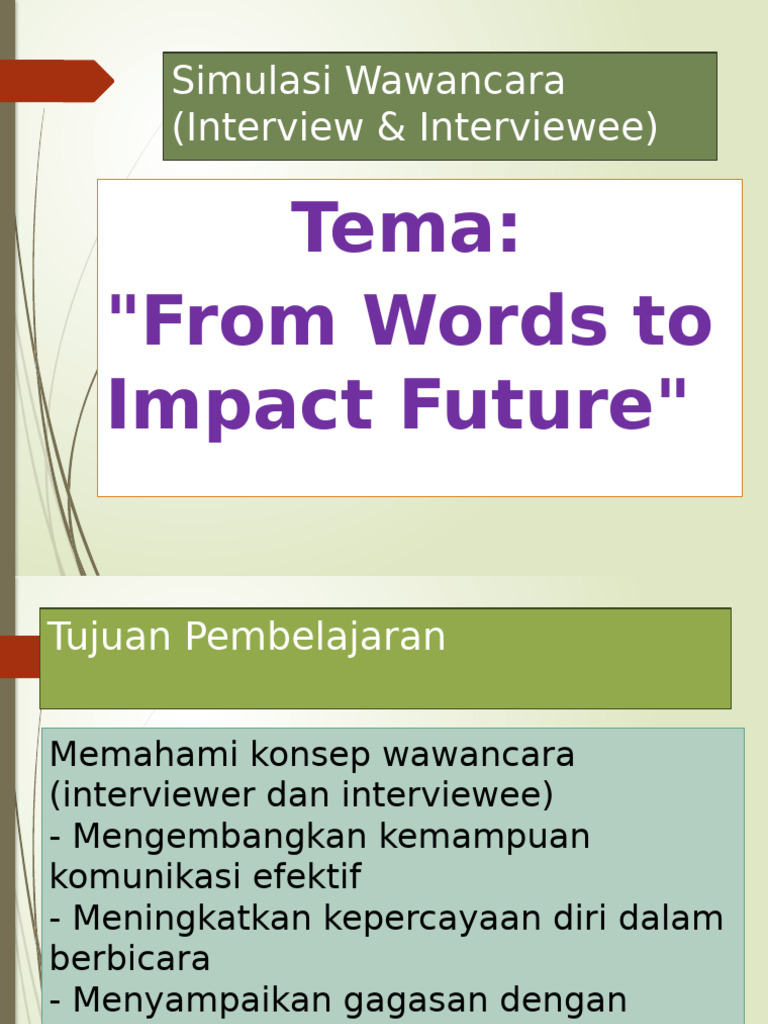 Simulasi Wawancara (Interview & Interviewee)

Tema:
"From Words to Impact Future"

Tujuan Pembelajaran

Memahami konsep wawancara (interviewer dan interviewee)
- Mengembangkan kemampuan komunikasi efektif
- Meningkatkan kepercayaan diri dalam berbicara
- Menyampaikan gagasan dengan